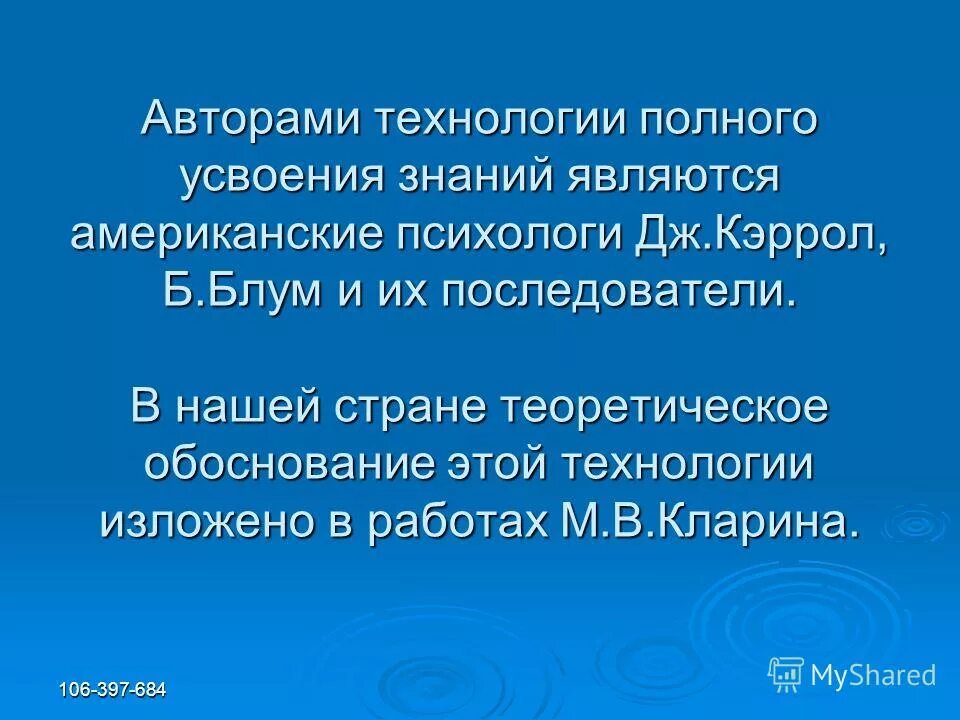 Авторами технологии полного усвоения знаний являются американские психологи Дж.Кэррол, Б.Блум и их последователи.

В нашей стране теоретическое обоснование этой технологии изложено в работах М.В.Кларина.

106-397-684

MyShared